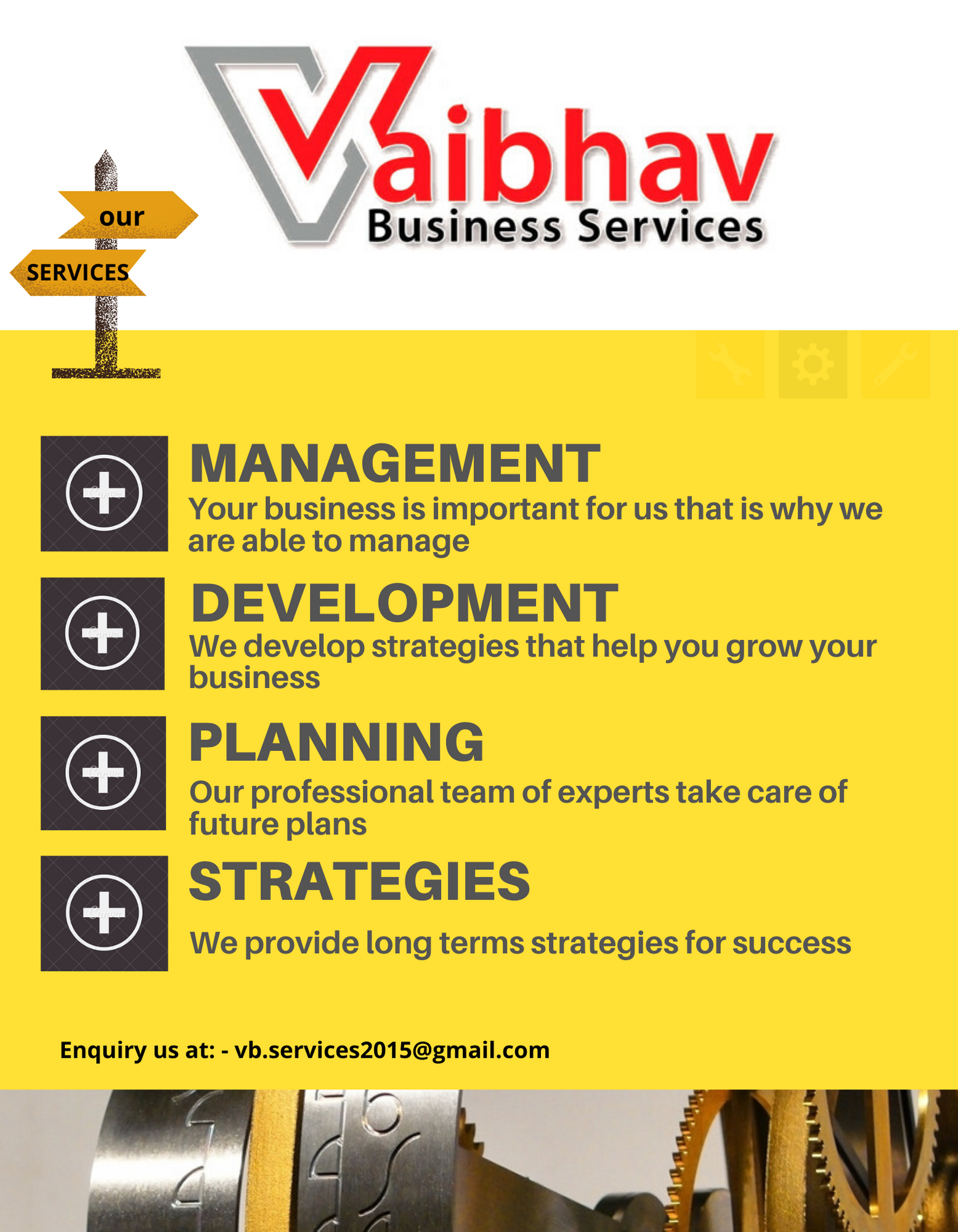 Vaibhav
Business Services

our
SERVICES

MANAGEMENT
Your business is important for us that is why we are able to manage

DEVELOPMENT
We develop strategies that help you grow your business

PLANNING
Our professional team of experts take care of future plans

STRATEGIES
We provide long terms strategies for success

Enquiry us at: - vb.services2015@gmail.com